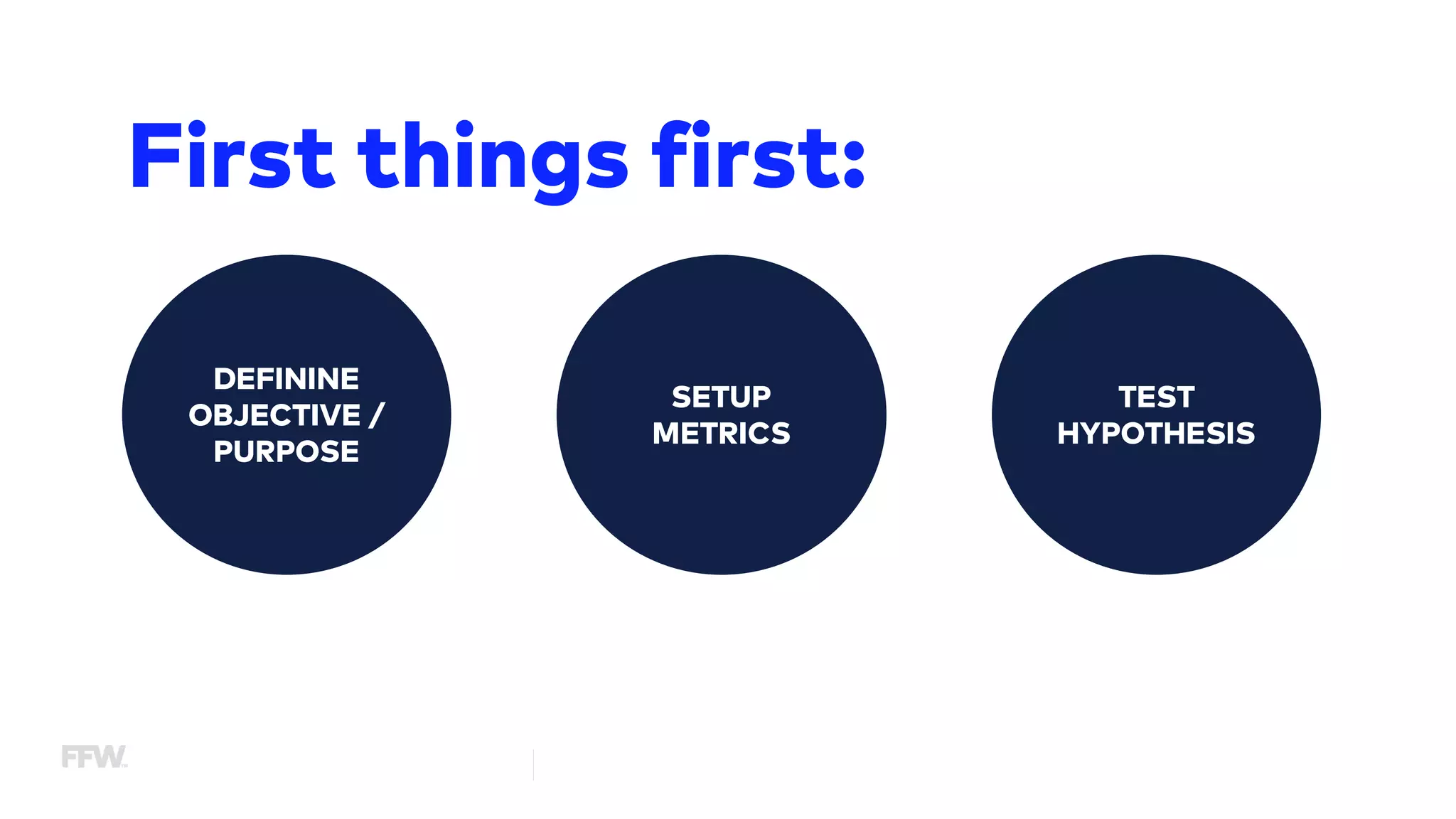 First things first:

DEFININE OBJECTIVE / PURPOSE

SETUP METRICS

TEST HYPOTHESIS

FFW